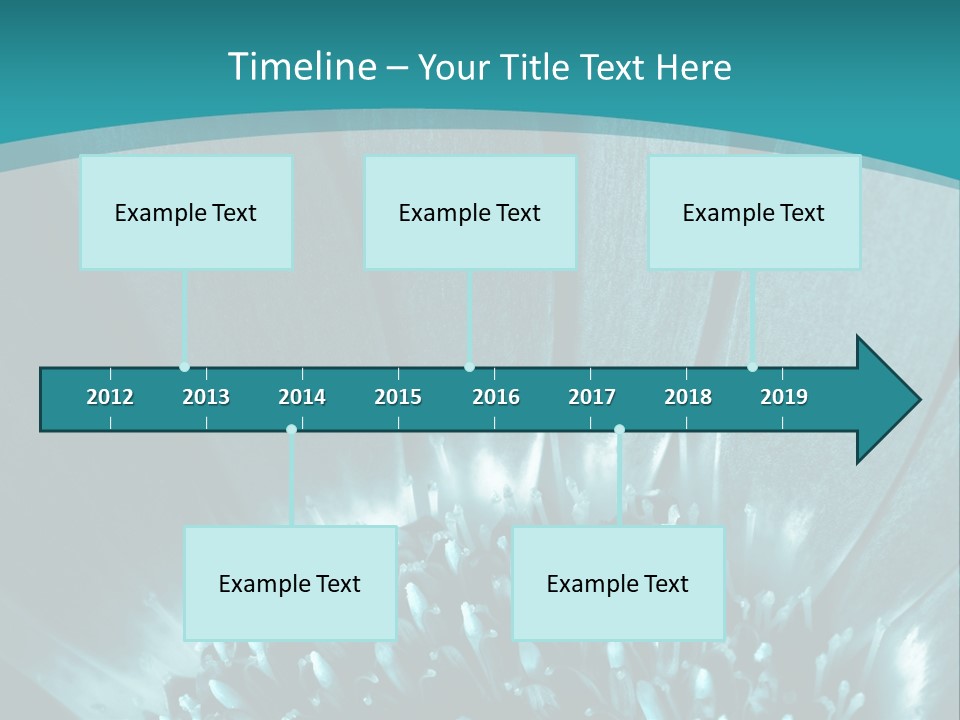 Timeline – Your Title Text Here

Example Text

Example Text

Example Text

2012 2013 2014 2015 2016 2017 2018 2019

Example Text

Example Text